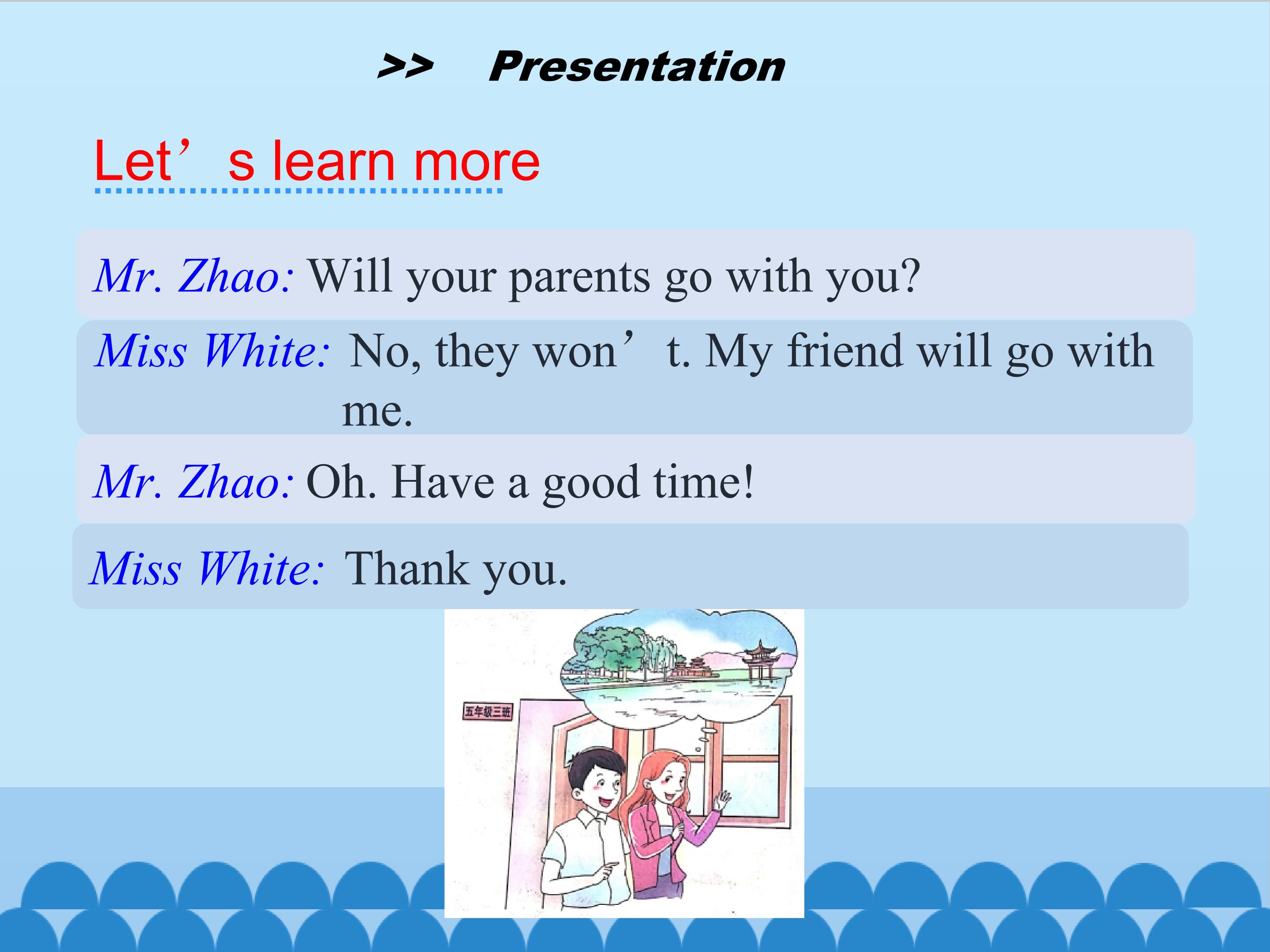 >> Presentation

Let’s learn more

Mr. Zhao: Will your parents go with you?

Miss White: No, they won’t. My friend will go with me.

Mr. Zhao: Oh. Have a good time!

Miss White: Thank you.

五年级三班